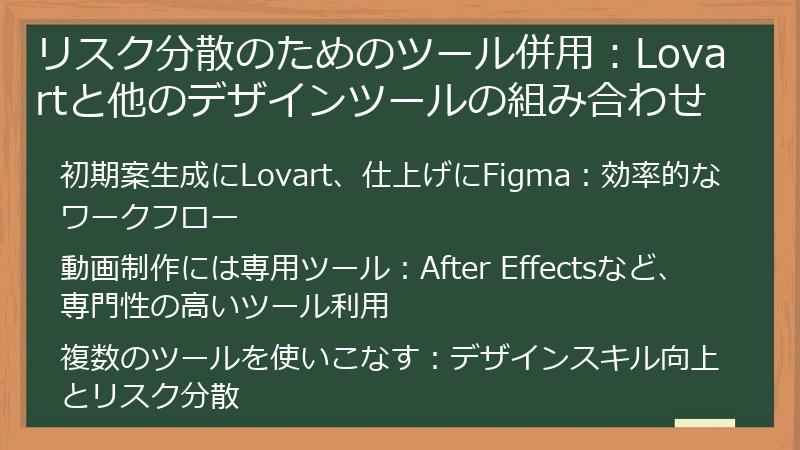 リスク分散のためのツール併用：Lovartと他のデザインツールの組み合わせ

初期案生成にLovart、仕上げにFigma：効率的なワークフロー

動画制作には専用ツール：After Effectsなど、専門性の高いツール利用

複数のツールを使いこなす：デザインスキル向上とリスク分散